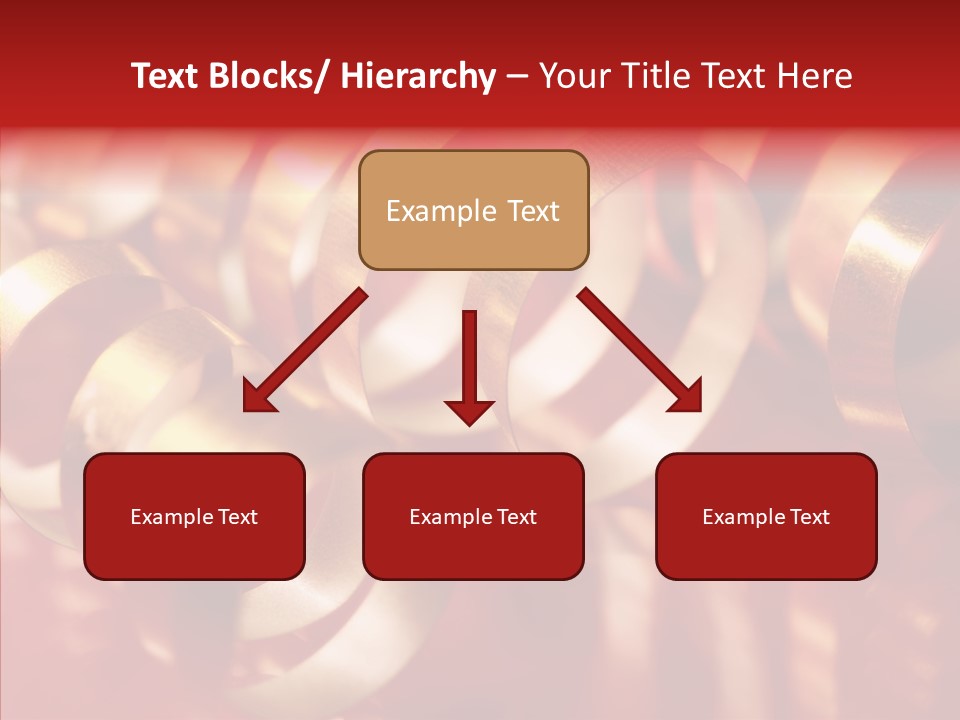 Text Blocks/ Hierarchy – Your Title Text Here

Example Text

Example Text

Example Text

Example Text